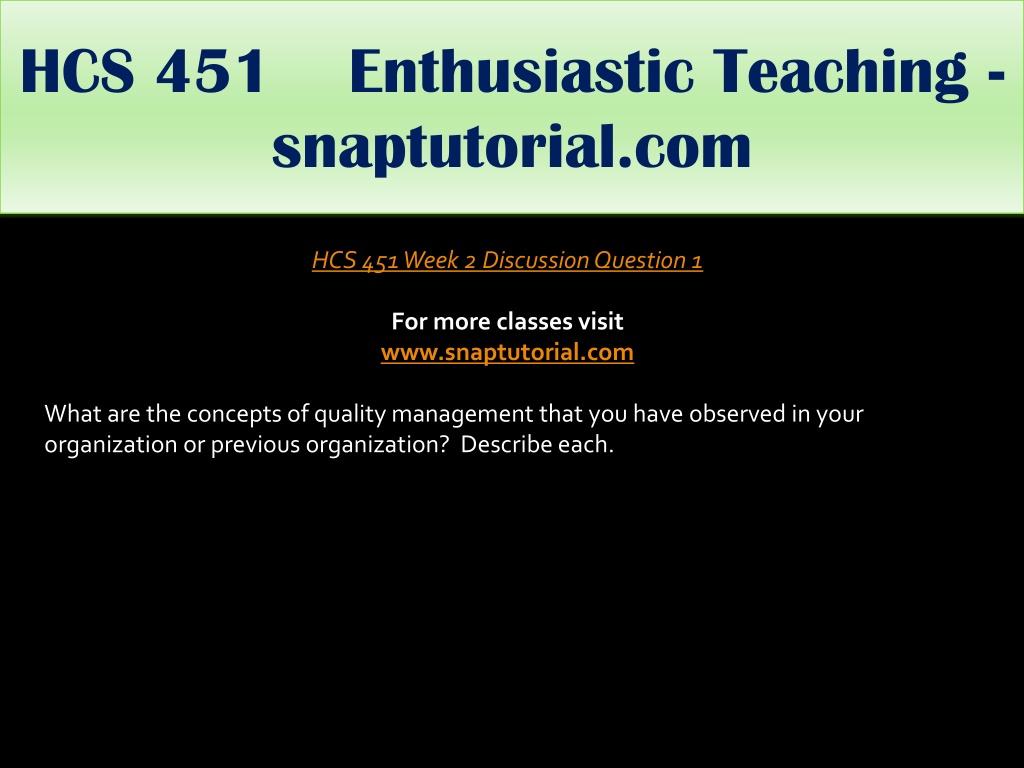 HCS 451 Enthusiastic Teaching - snaptutorial.com

HCS 451 Week 2 Discussion Question 1

For more classes visit
www.snaptutorial.com

What are the concepts of quality management that you have observed in your organization or previous organization? Describe each.